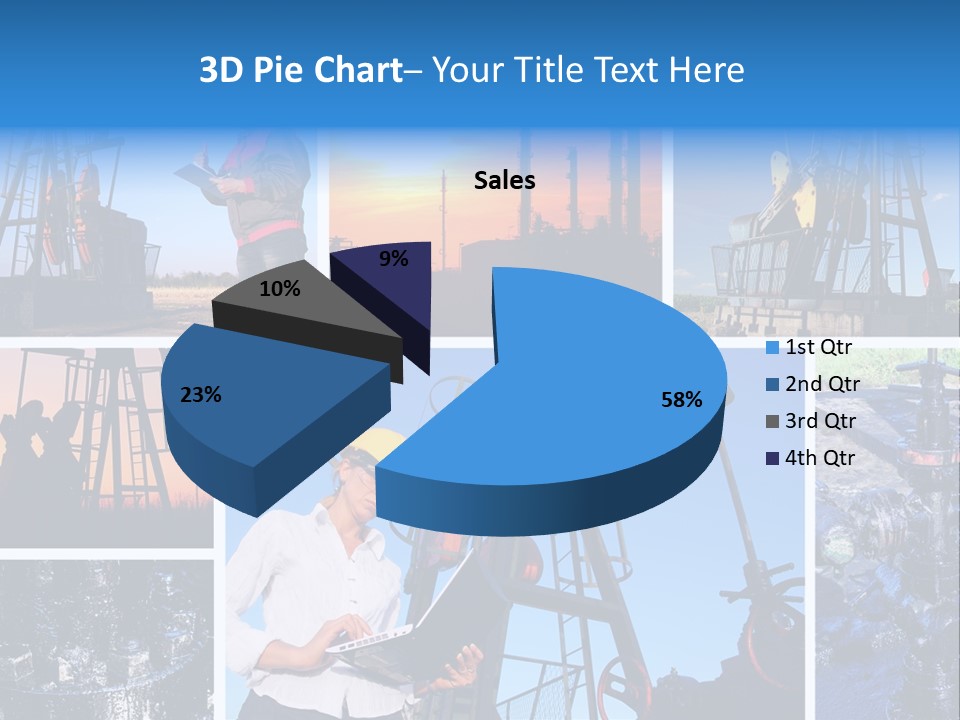 3D Pie Chart– Your Title Text Here

Sales

9%
10%
23%
58%

1st Qtr
2nd Qtr
3rd Qtr
4th Qtr